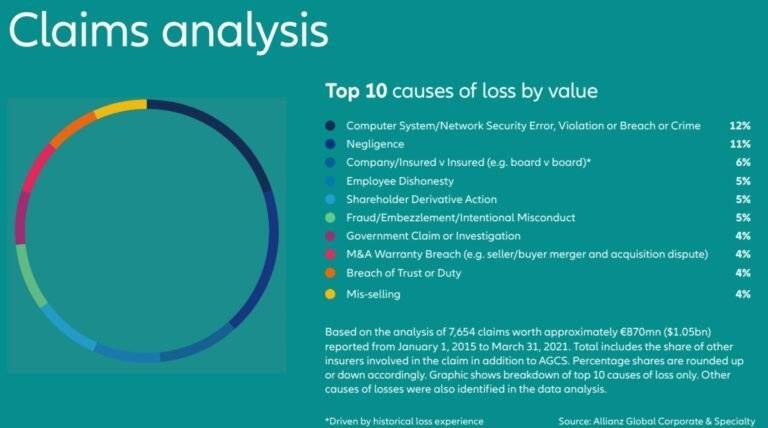 Claims analysis

**Top 10** causes of loss by value

| | |
|---|---|
| Computer System/Network Security Error, Violation or Breach or Crime | 12% |
| Negligence | 11% |
| Company/Insured v Insured (e.g. board v board)* | 6% |
| Employee Dishonesty | 5% |
| Shareholder Derivative Action | 5% |
| Fraud/Embezzlement/Intentional Misconduct | 5% |
| Government Claim or Investigation | 4% |
| M&A Warranty Breach (e.g. seller/buyer merger and acquisition dispute) | 4% |
| Breach of Trust or Duty | 4% |
| Mis-selling | 4% |

Based on the analysis of 7,654 claims worth approximately €870mn ($1.05bn) reported from January 1, 2015 to March 31, 2021. Total includes the share of other insurers involved in the claim in addition to AGCS. Percentage shares are rounded up or down accordingly. Graphic shows breakdown of top 10 causes of loss only. Other causes of losses were also identified in the data analysis.

*Driven by historical loss experience

Source: Allianz Global Corporate & Specialty